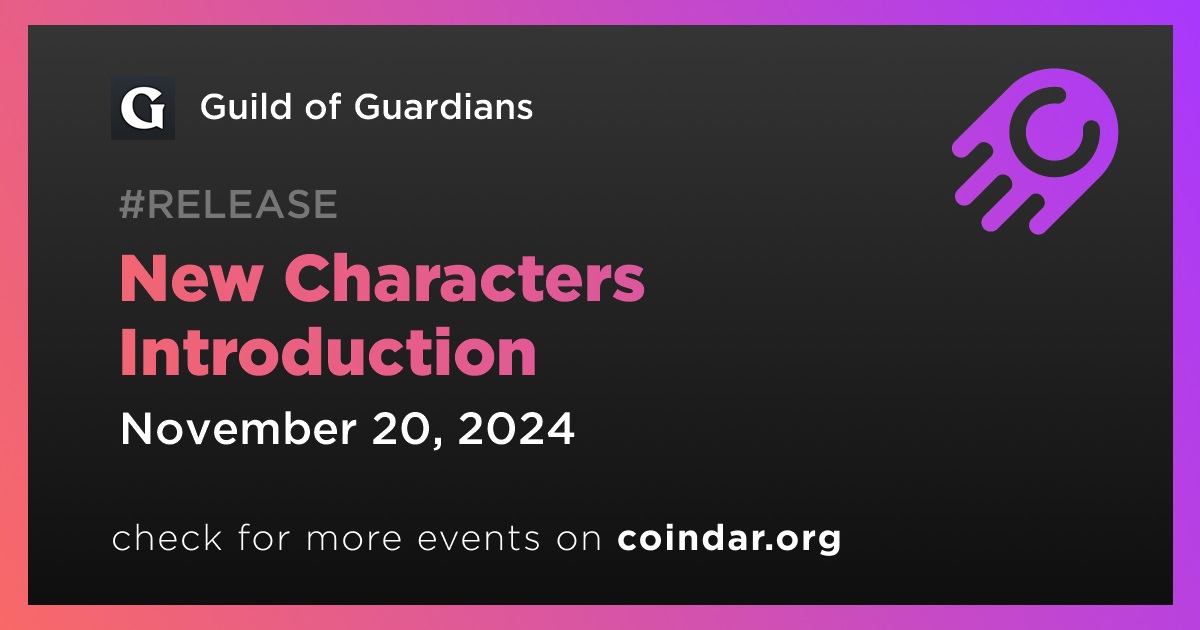 G

Guild of Guardians

#RELEASE

New Characters Introduction

November 20, 2024

check for more events on coindar.org